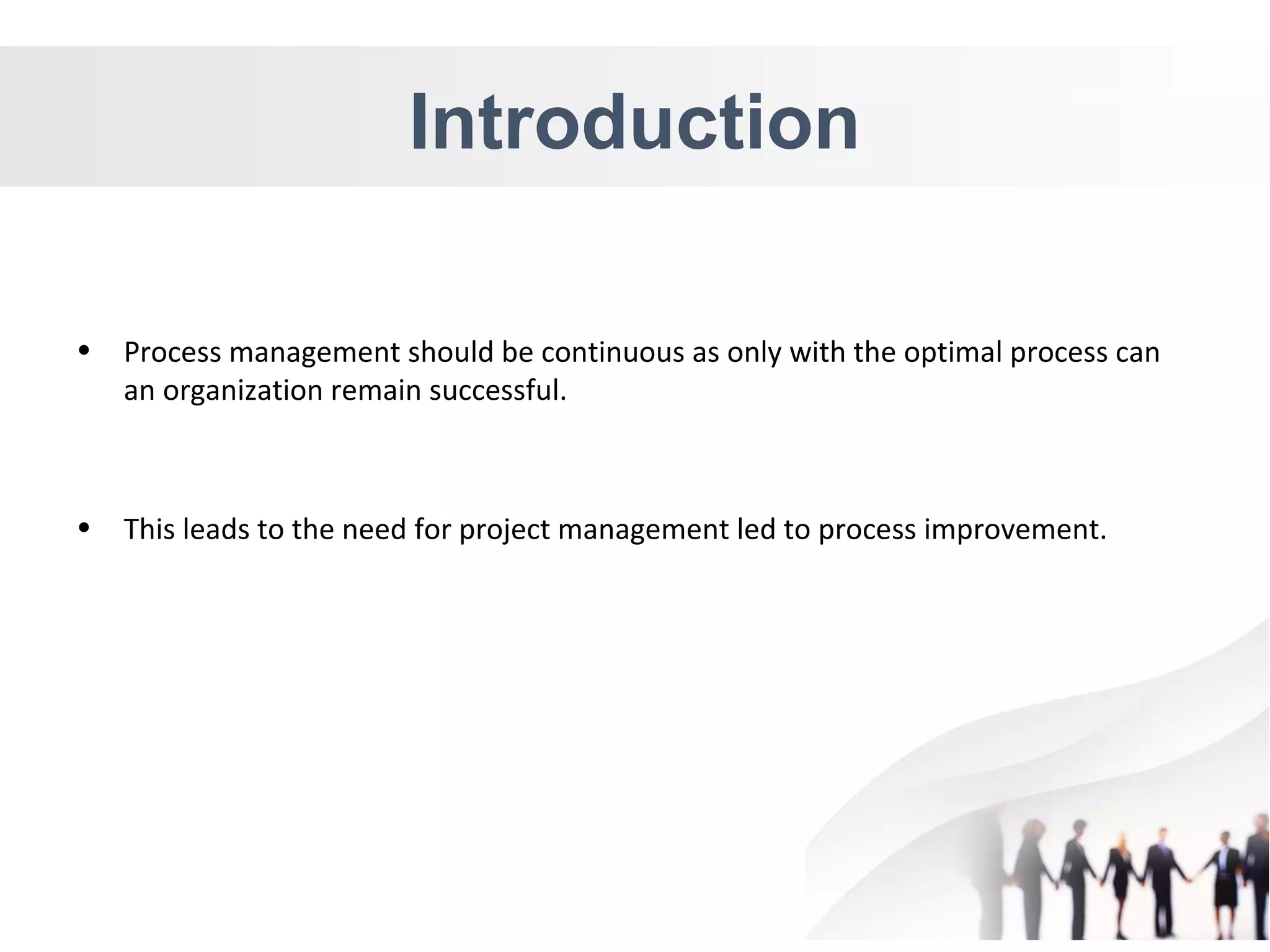 Introduction

• Process management should be continuous as only with the optimal process can an organization remain successful.

• This leads to the need for project management led to process improvement.